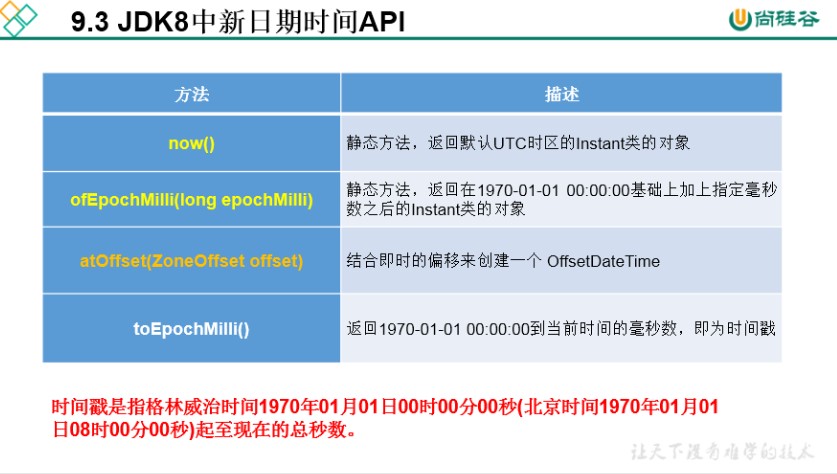 9.3 JDK8中新日期时间API

尚硅谷

| 方法 | 描述 |
|---|---|
| now() | 静态方法，返回默认UTC时区的Instant类的对象 |
| ofEpochMilli(long epochMilli) | 静态方法，返回在1970-01-01 00:00:00基础上加上指定毫秒数之后的Instant类的对象 |
| atOffset(ZoneOffset offset) | 结合即时的偏移来创建一个 OffsetDateTime |
| toEpochMilli() | 返回1970-01-01 00:00:00到当前时间的毫秒数，即为时间戳 |

时间戳是指格林威治时间1970年01月01日00时00分00秒(北京时间1970年01月01日08时00分00秒)起至现在的总秒数。

让天下没有难学的技术